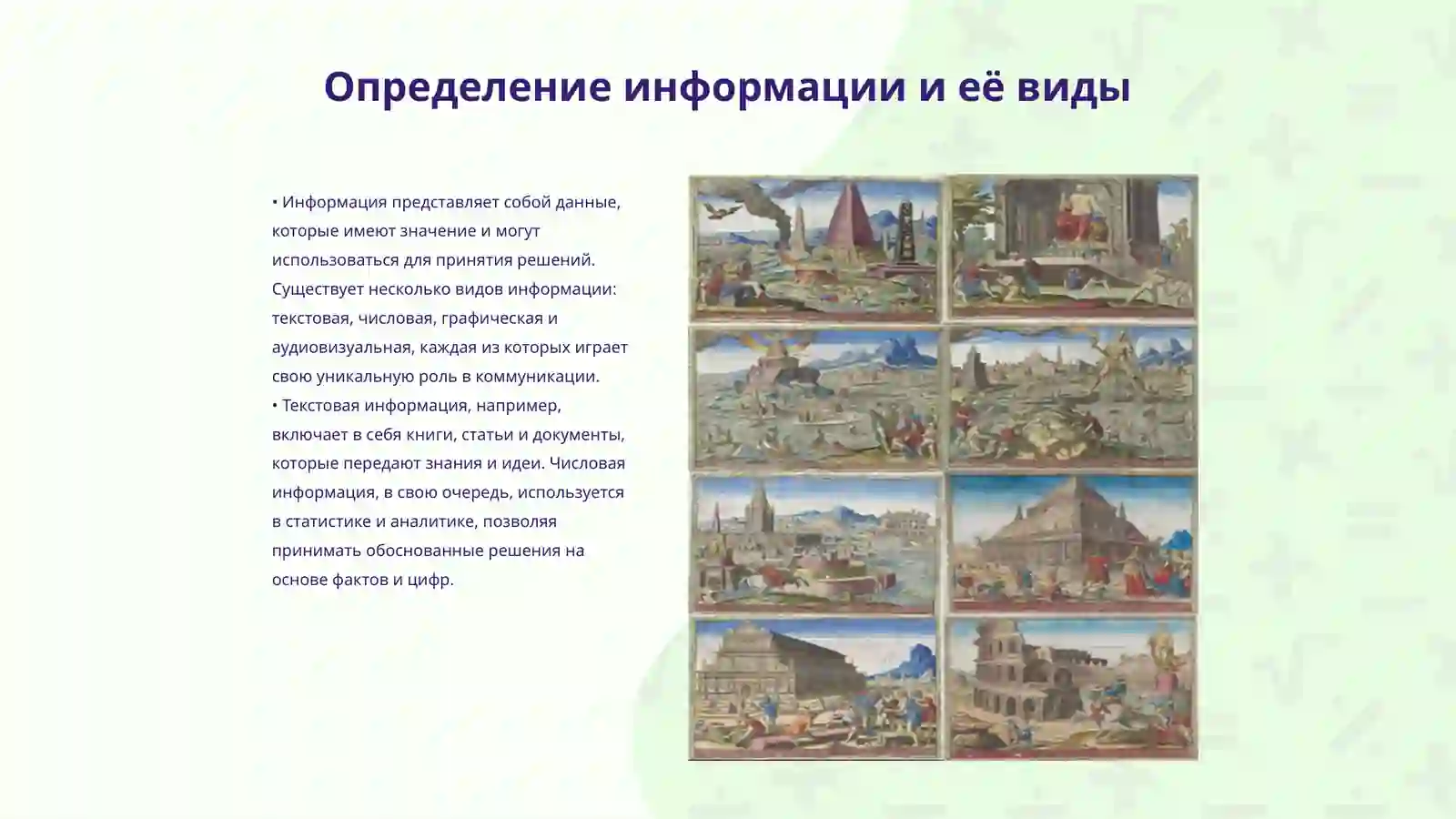 Определение информации и её виды

• Информация представляет собой данные, которые имеют значение и могут использоваться для принятия решений. Существует несколько видов информации: текстовая, числовая, графическая и аудиовизуальная, каждая из которых играет свою уникальную роль в коммуникации.
• Текстовая информация, например, включает в себя книги, статьи и документы, которые передают знания и идеи. Числовая информация, в свою очередь, используется в статистике и аналитике, позволяя принимать обоснованные решения на основе фактов и цифр.